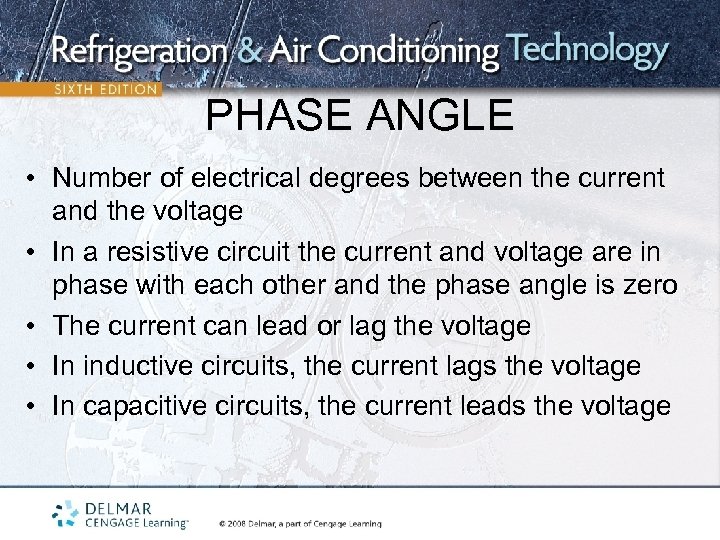 Refrigeration & Air Conditioning Technology
SIXTH EDITION

PHASE ANGLE

• Number of electrical degrees between the current and the voltage
• In a resistive circuit the current and voltage are in phase with each other and the phase angle is zero
• The current can lead or lag the voltage
• In inductive circuits, the current lags the voltage
• In capacitive circuits, the current leads the voltage

DELMAR
CENGAGE Learning™

© 2008 Delmar, a part of Cengage Learning